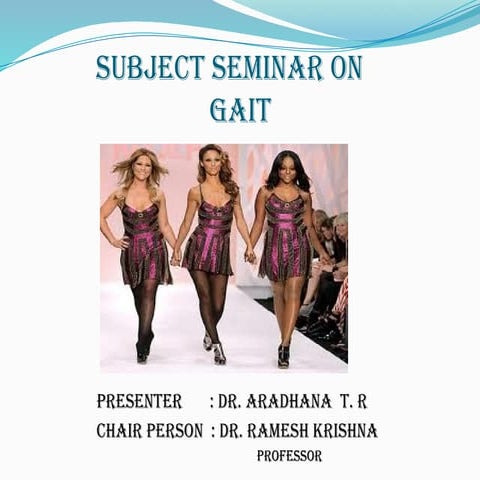 SUBJECT SEMINAR ON GAIT

PRESENTER : DR. ARADHANA T. R
CHAIR PERSON : DR. RAMESH KRISHNA
PROFESSOR